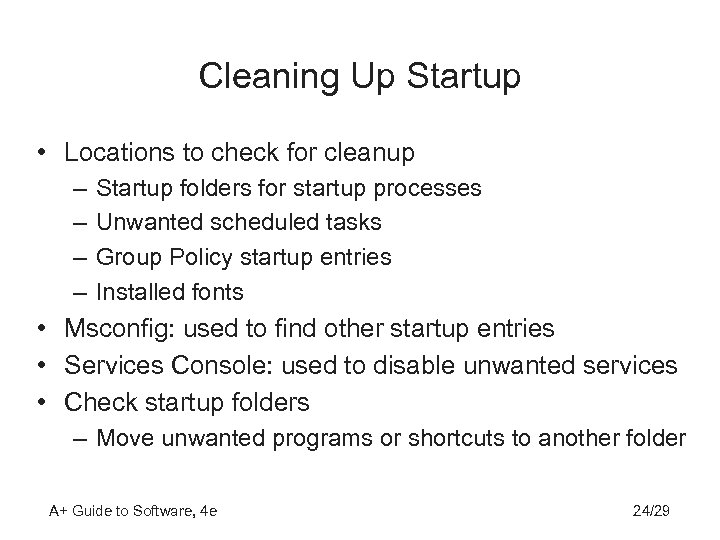 Cleaning Up Startup

• Locations to check for cleanup
– Startup folders for startup processes
– Unwanted scheduled tasks
– Group Policy startup entries
– Installed fonts
• Msconfig: used to find other startup entries
• Services Console: used to disable unwanted services
• Check startup folders
– Move unwanted programs or shortcuts to another folder

A+ Guide to Software, 4e

24/29